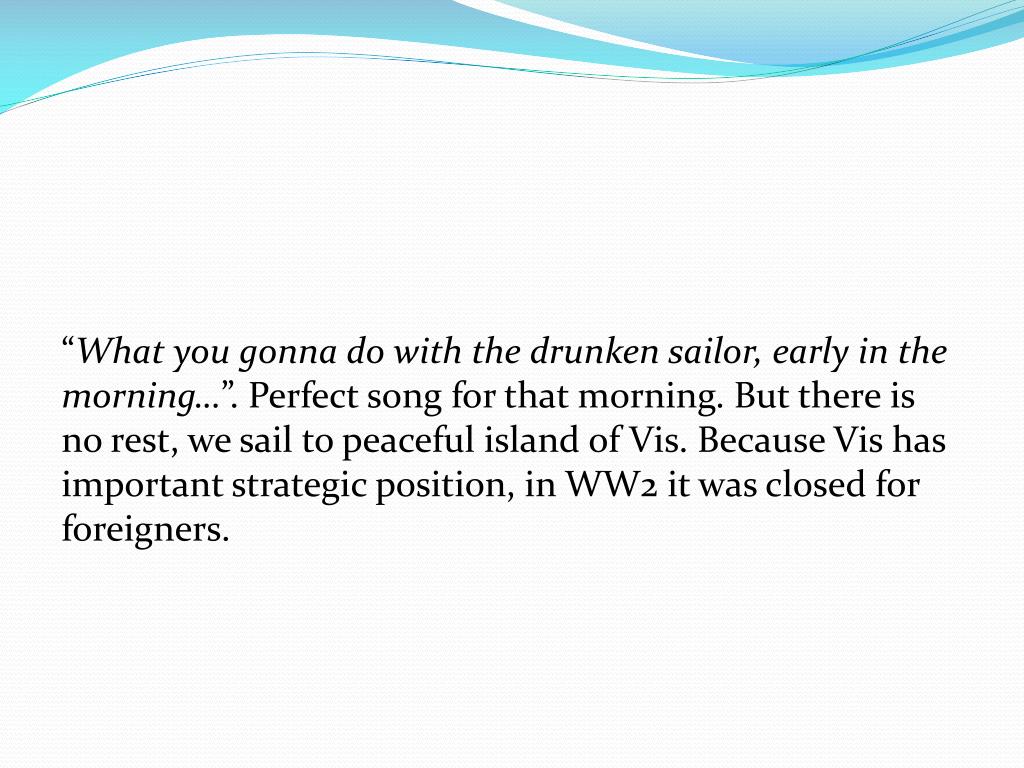 “What you gonna do with the drunken sailor, early in the morning…”. Perfect song for that morning. But there is no rest, we sail to peaceful island of Vis. Because Vis has important strategic position, in WW2 it was closed for foreigners.